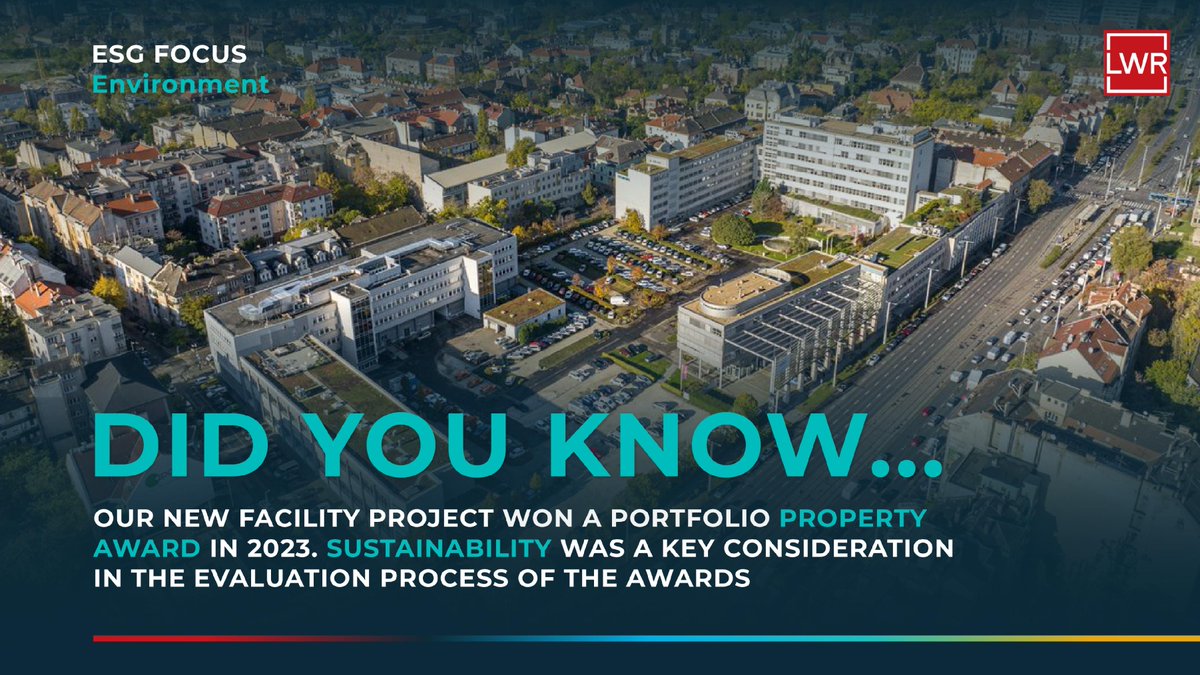 ESG FOCUS
Environment

LWR

DID YOU KNOW...

OUR NEW FACILITY PROJECT WON A PORTFOLIO PROPERTY AWARD IN 2023. SUSTAINABILITY WAS A KEY CONSIDERATION IN THE EVALUATION PROCESS OF THE AWARDS